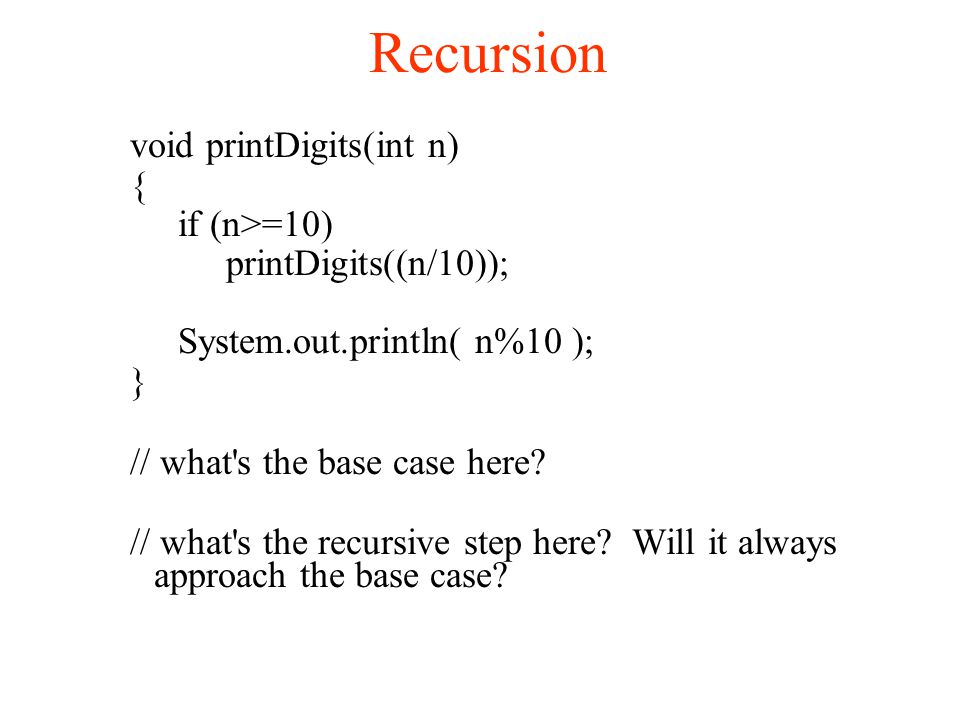 Recursion

void printDigits(int n)
{
if (n>=10)
printDigits((n/10));

System.out.println( n%10 );
}

// what's the base case here?

// what's the recursive step here? Will it always approach the base case?